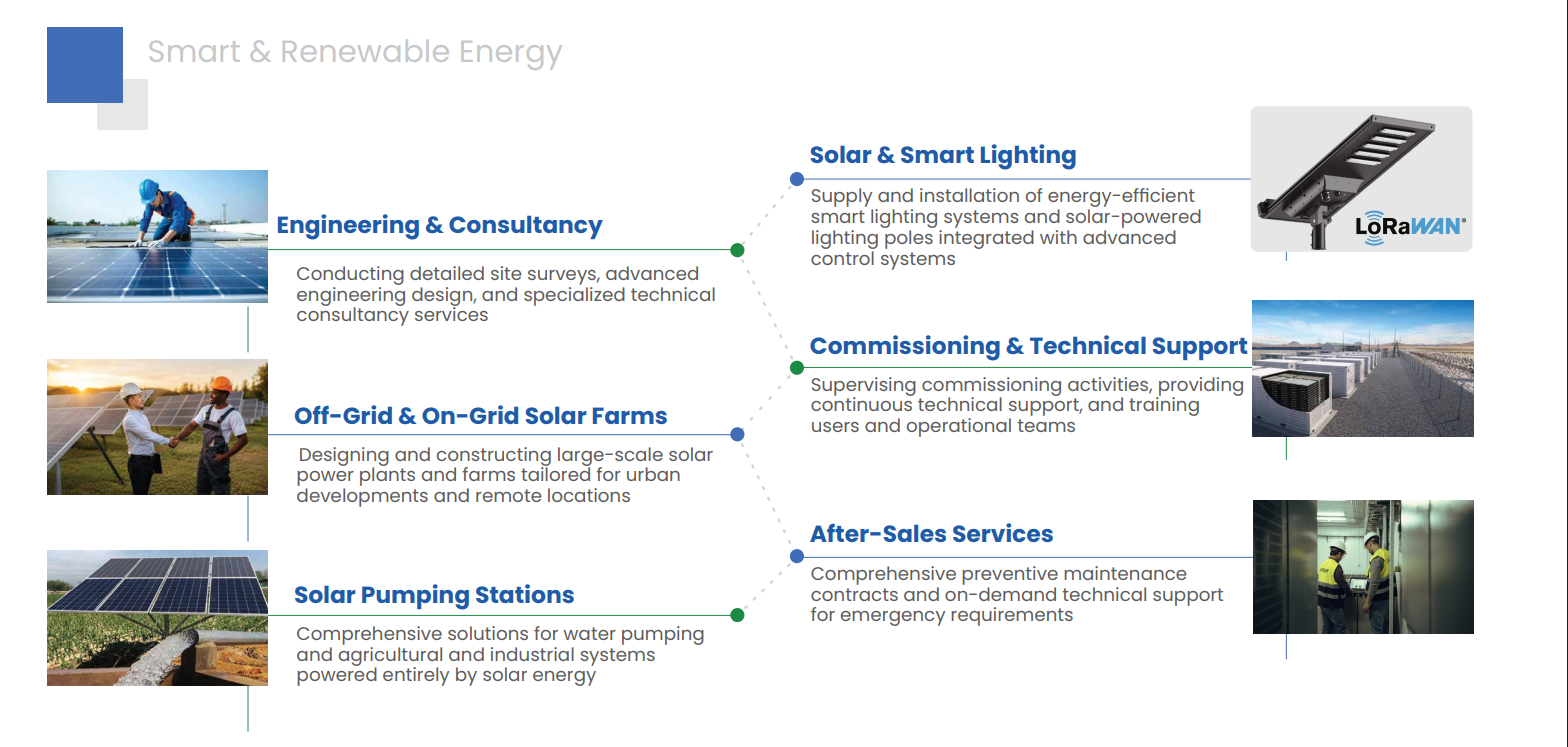 Smart & Renewable Energy

Engineering & Consultancy

Conducting detailed site surveys, advanced engineering design, and specialized technical consultancy services

Off-Grid & On-Grid Solar Farms

Designing and constructing large-scale solar power plants and farms tailored for urban developments and remote locations

Solar Pumping Stations

Comprehensive solutions for water pumping and agricultural and industrial systems powered entirely by solar energy

Solar & Smart Lighting

Supply and installation of energy-efficient smart lighting systems and solar-powered lighting poles integrated with advanced control systems

LoRaWAN®

Commissioning & Technical Support

Supervising commissioning activities, providing continuous technical support, and training users and operational teams

After-Sales Services

Comprehensive preventive maintenance contracts and on-demand technical support for emergency requirements